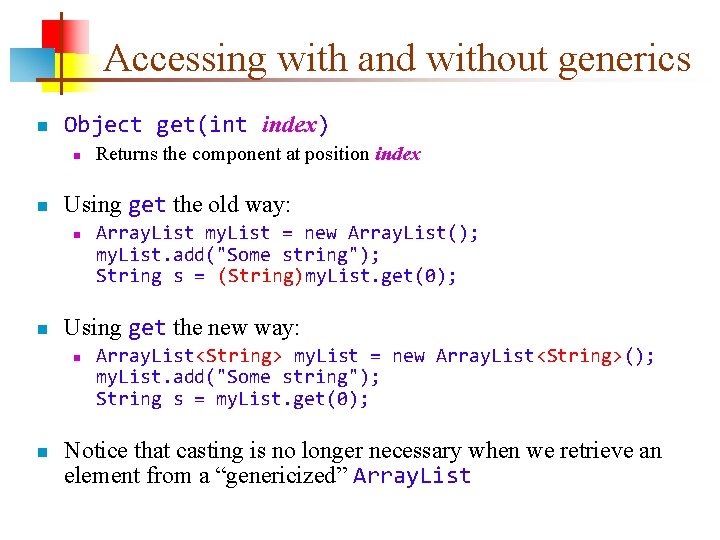 Accessing with and without generics

Object get(int index)

Returns the component at position index

Using get the old way:

ArrayList myList = new ArrayList();
myList.add("Some string");
String s = (String)myList.get(0);

Using get the new way:

ArrayList<String> myList = new ArrayList<String>();
myList.add("Some string");
String s = myList.get(0);

Notice that casting is no longer necessary when we retrieve an element from a “genericized” ArrayList